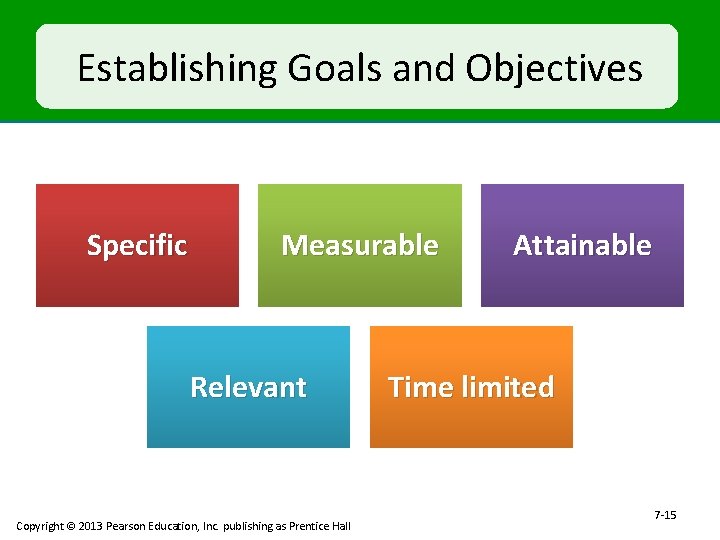 Establishing Goals and Objectives

Specific

Measurable

Attainable

Relevant

Time limited

7-15

Copyright © 2013 Pearson Education, Inc. publishing as Prentice Hall